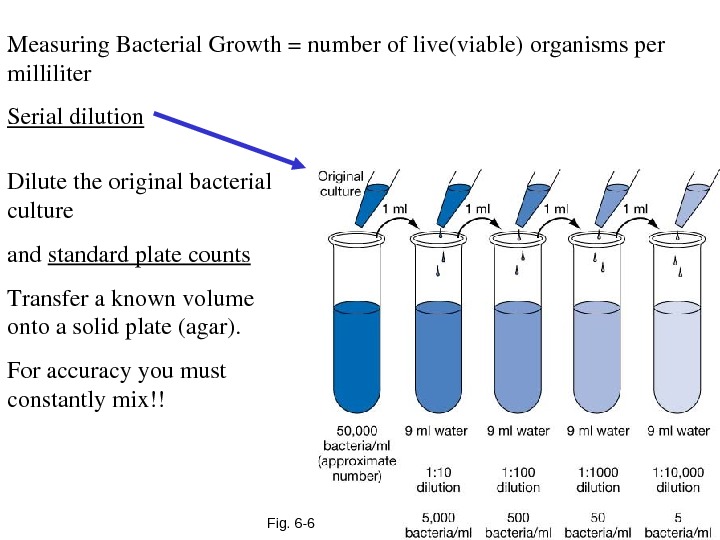 Measuring Bacterial Growth = number of live(viable) organisms per milliliter

Serial dilution

Dilute the original bacterial culture

and standard plate counts

Transfer a known volume onto a solid plate (agar).

For accuracy you must constantly mix!!

Original culture

1 ml

1 ml

1 ml

1 ml

50,000 bacteria/ml (approximate number)

9 ml water

1:10 dilution

5,000 bacteria/ml

9 ml water

1:100 dilution

500 bacteria/ml

9 ml water

1:1000 dilution

50 bacteria/ml

9 ml water

1:10,000 dilution

5 bacteria/ml

Fig. 6-6